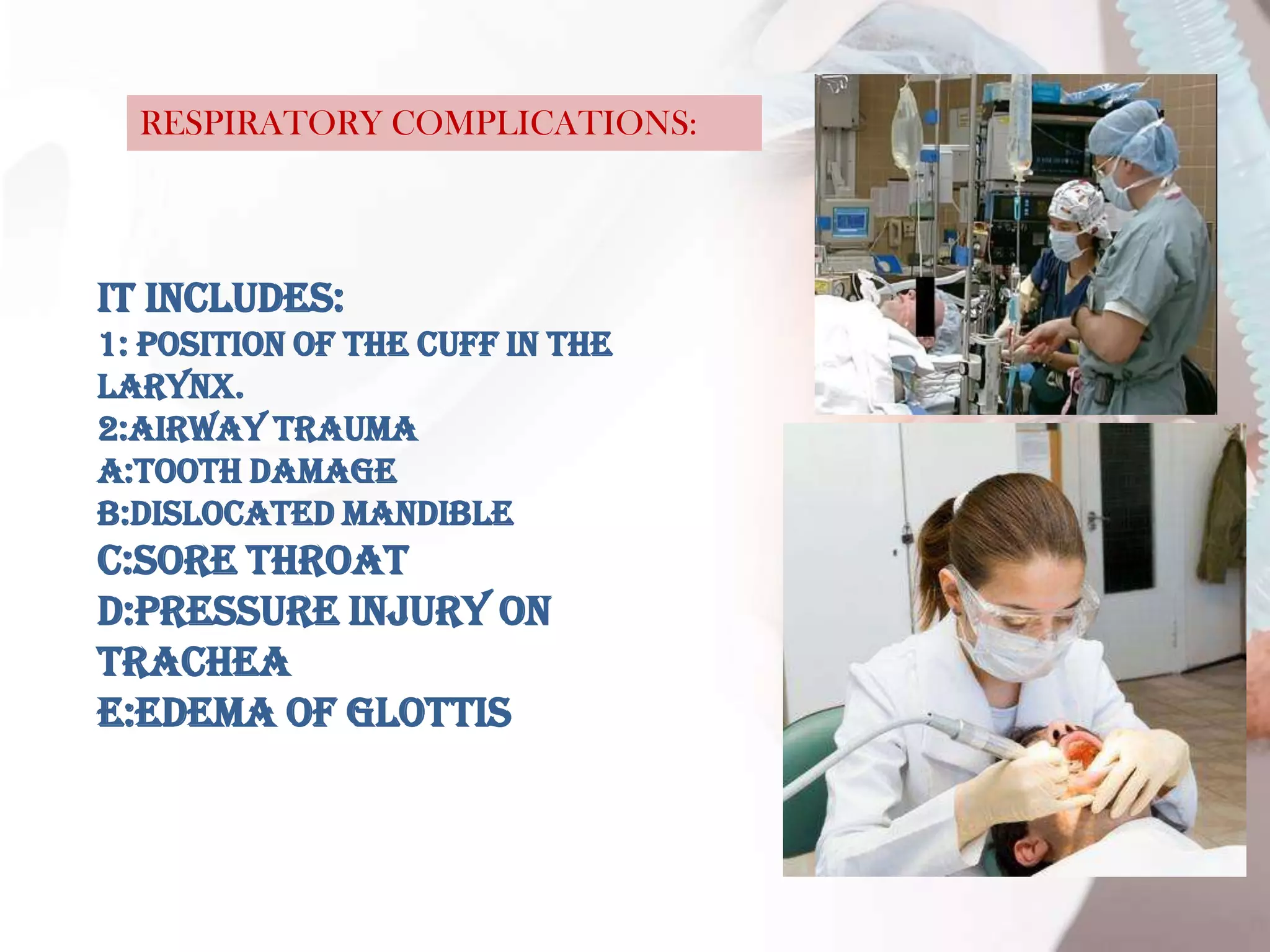 RESPIRATORY COMPLICATIONS:

IT INCLUDES:
1: POSITION OF THE CUFF IN THE LARYNX.
2:AIRWAY TRAUMA
A:TOOTH DAMAGE
B:DISLOCATED MANDIBLE
C:SORE THROAT
D:PRESSURE INJURY ON TRACHEA
E:EDEMA OF GLOTTIS